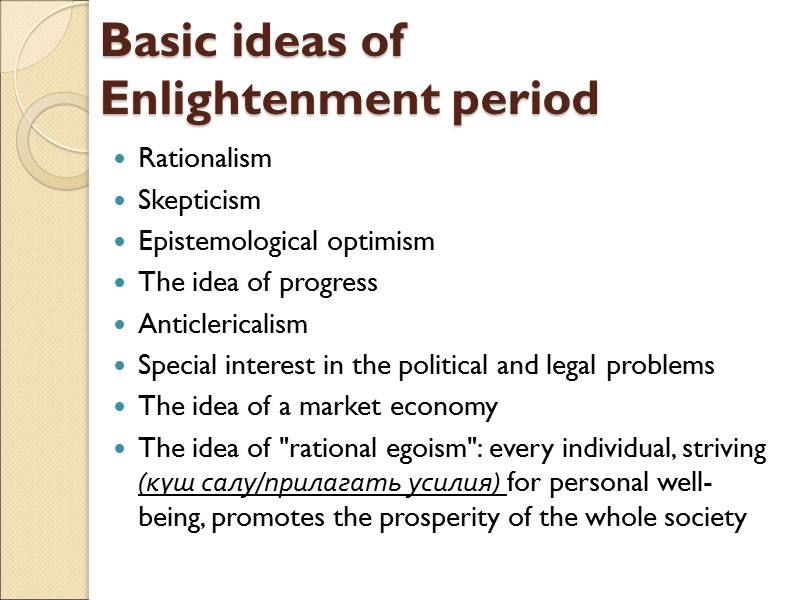 Basic ideas of Enlightenment period

- Rationalism
- Skepticism
- Epistemological optimism
- The idea of progress
- Anticlericalism
- Special interest in the political and legal problems
- The idea of a market economy
- The idea of "rational egoism": every individual, striving (күш салу/прилагать усилия) for personal well-being, promotes the prosperity of the whole society